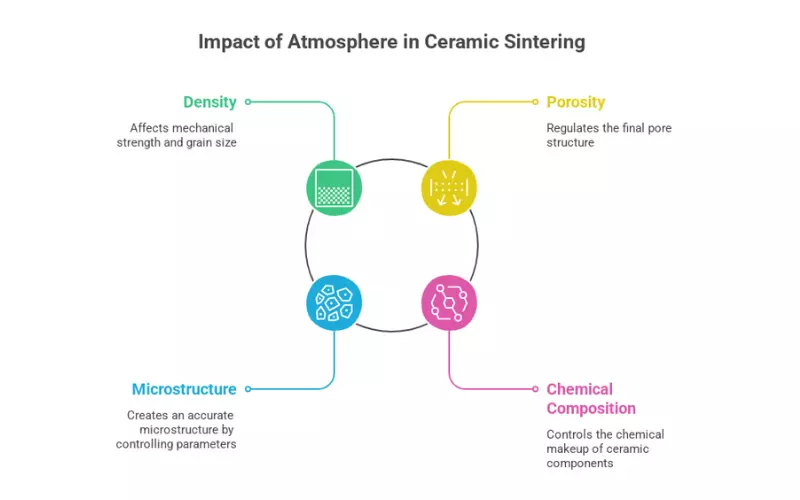 Impact of Atmosphere in Ceramic Sintering

Density

Affects mechanical strength and grain size

Porosity

Regulates the final pore structure

Microstructure

Creates an accurate microstructure by controlling parameters

Chemical Composition

Controls the chemical makeup of ceramic components